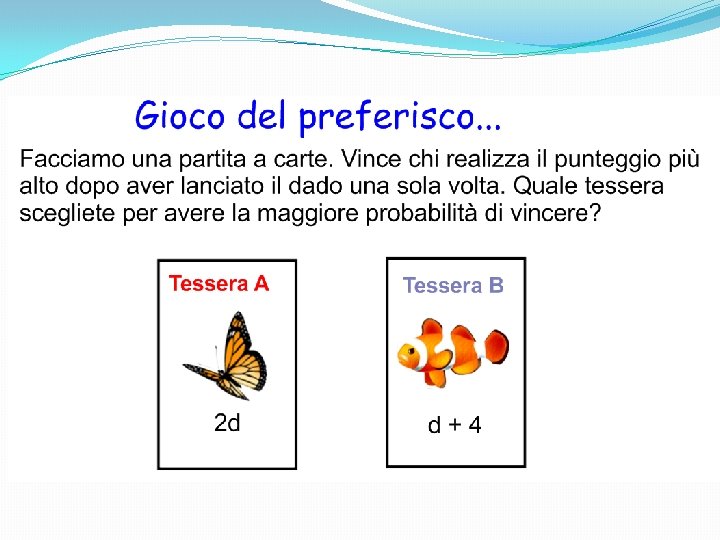 Gioco del preferisco...

Facciamo una partita a carte. Vince chi realizza il punteggio più alto dopo aver lanciato il dado una sola volta. Quale tessera scegliete per avere la maggiore probabilità di vincere?

Tessera A

$2d$

Tessera B

$d + 4$